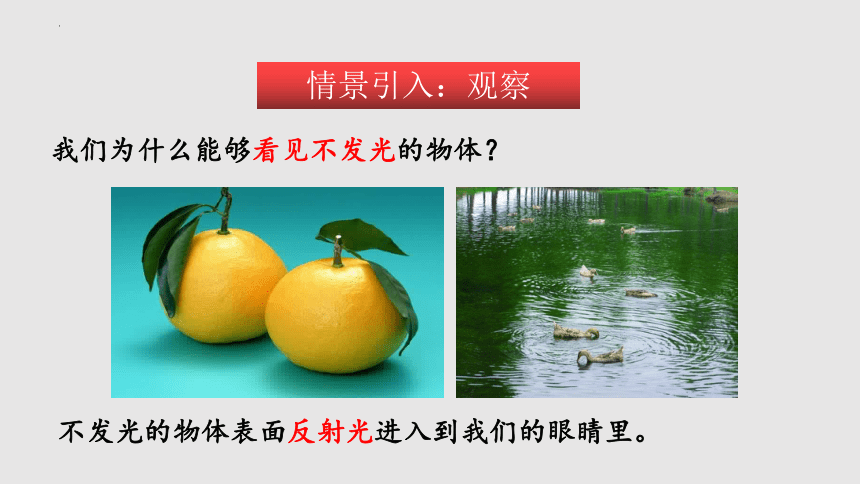 情景引入：观察

我们为什么能够看见不发光的物体？

不发光的物体表面反射光进入到我们的眼睛里。